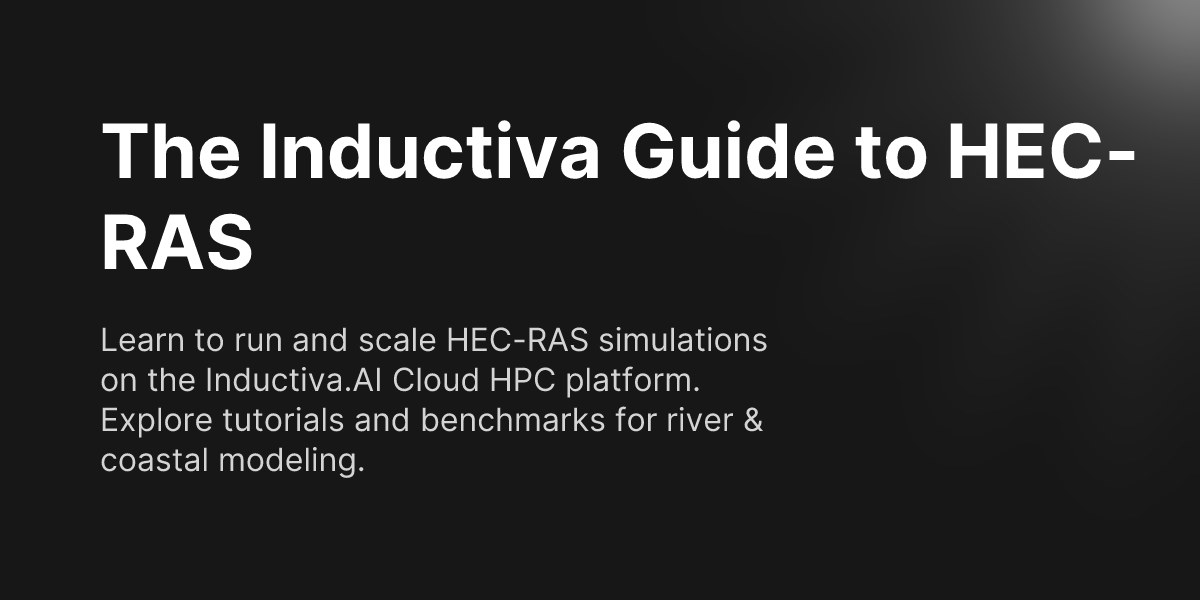 The Inductiva Guide to HEC-RAS

Learn to run and scale HEC-RAS simulations on the Inductiva.AI Cloud HPC platform. Explore tutorials and benchmarks for river & coastal modeling.